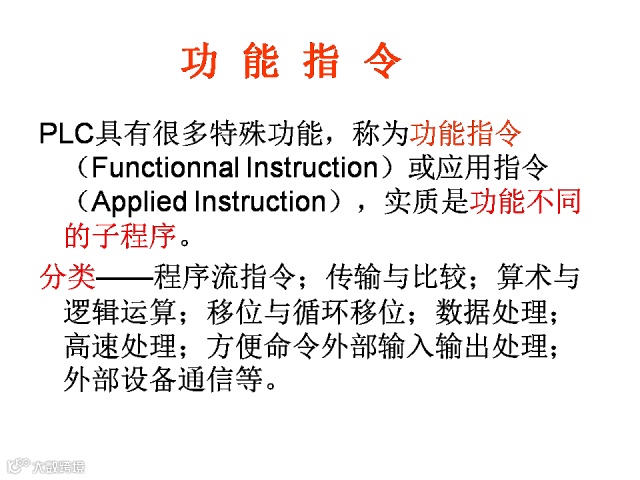 功 能 指 令

PLC具有很多特殊功能，称为功能指令（Functionnal Instruction）或应用指令（Applied Instruction），实质是功能不同的子程序。

分类——程序流指令；传输与比较；算术与逻辑运算；移位与循环移位；数据处理；高速处理；方便命令外部输入输出处理；外部设备通信等。

大数跨境